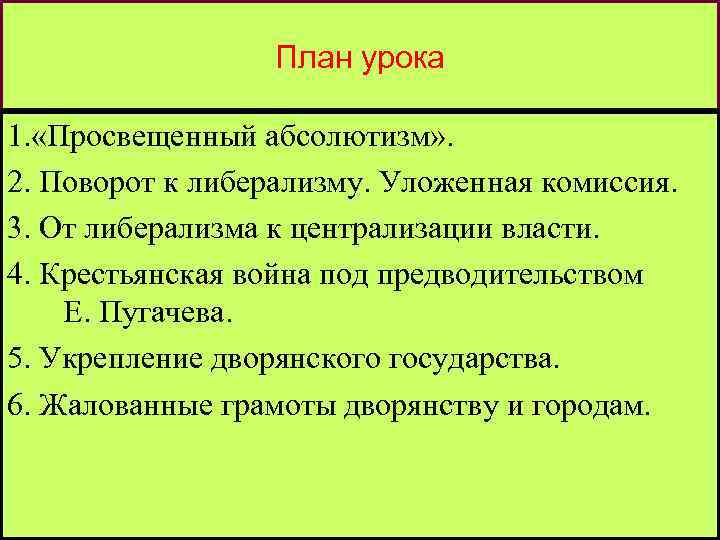 План урока

1.«Просвещенный абсолютизм».

2. Поворот к либерализму. Уложенная комиссия.

3. От либерализма к централизации власти.

4. Крестьянская война под предводительством Е. Пугачева.

5. Укрепление дворянского государства.

6. Жалованные грамоты дворянству и городам.